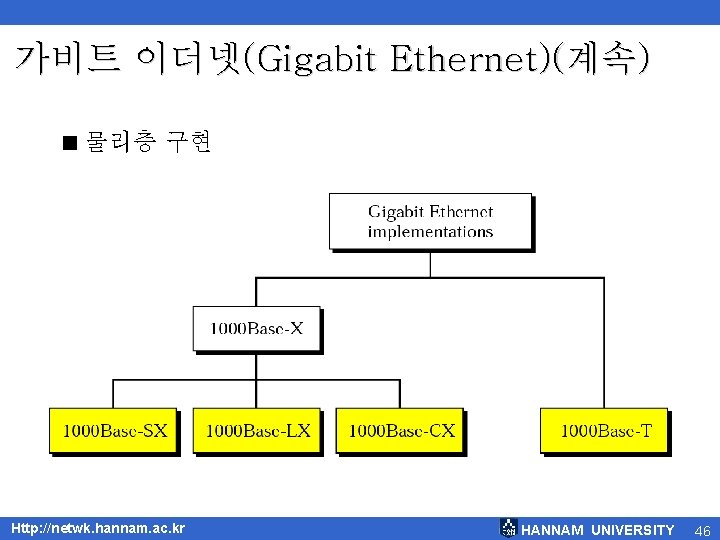 가비트 이더넷(Gigabit Ethernet)(계속)

■ 물리층 구현

Gigabit Ethernet implementations

1000Base-X

1000Base-SX

1000Base-LX

1000Base-CX

1000Base-T

Http://netwk.hannam.ac.kr

HANNAM UNIVERSITY 46